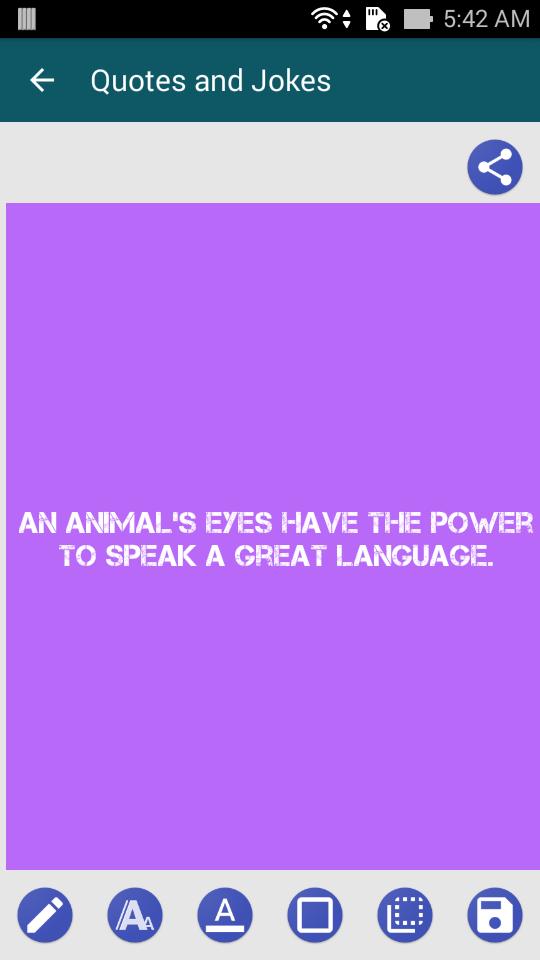 5:42 AM

Quotes and Jokes

AN ANIMAL'S EYES HAVE THE POWER TO SPEAK A GREAT LANGUAGE.